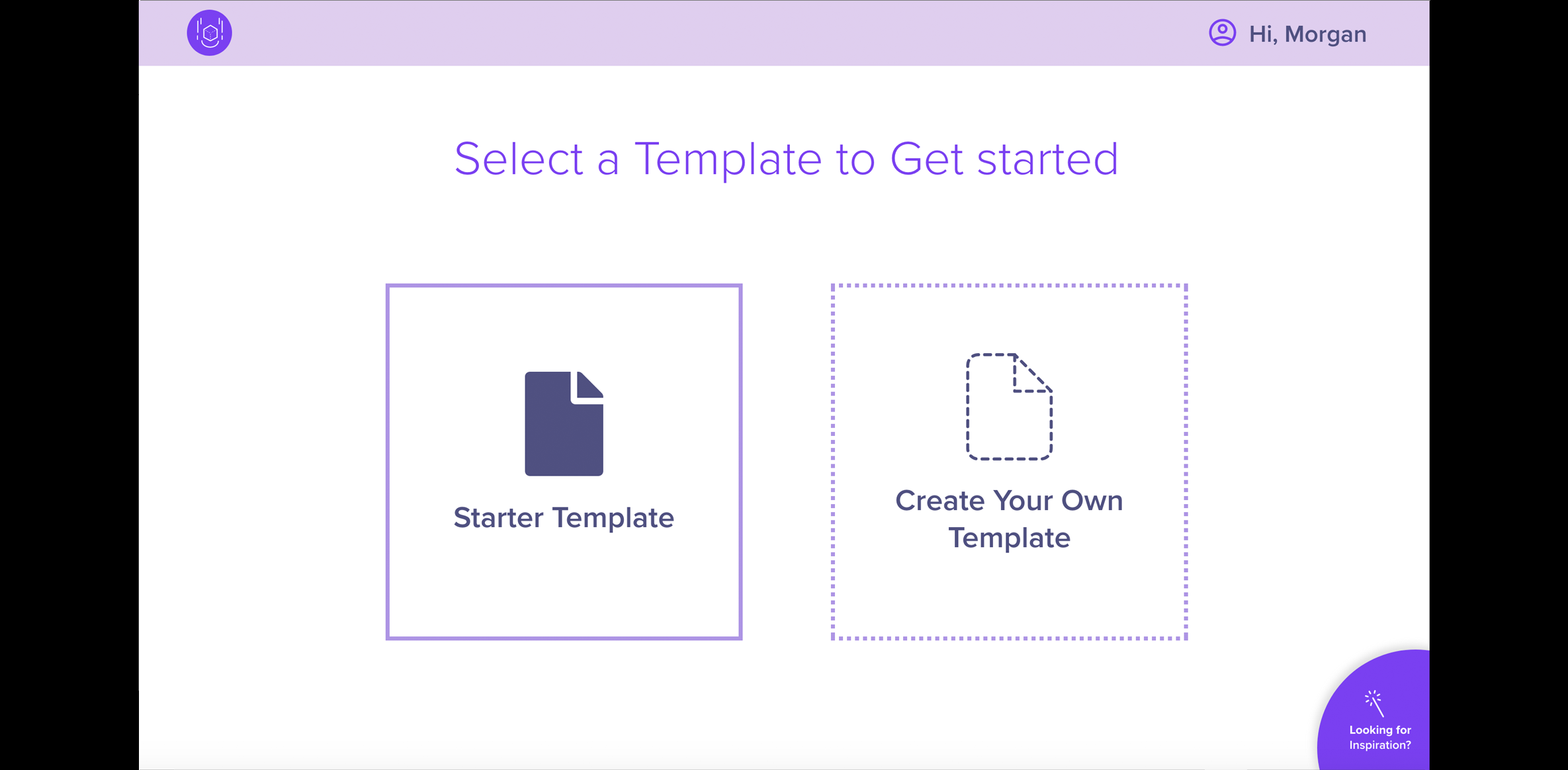 Hi, Morgan

Select a Template to Get started

Starter Template

Create Your Own Template

Looking for Inspiration?